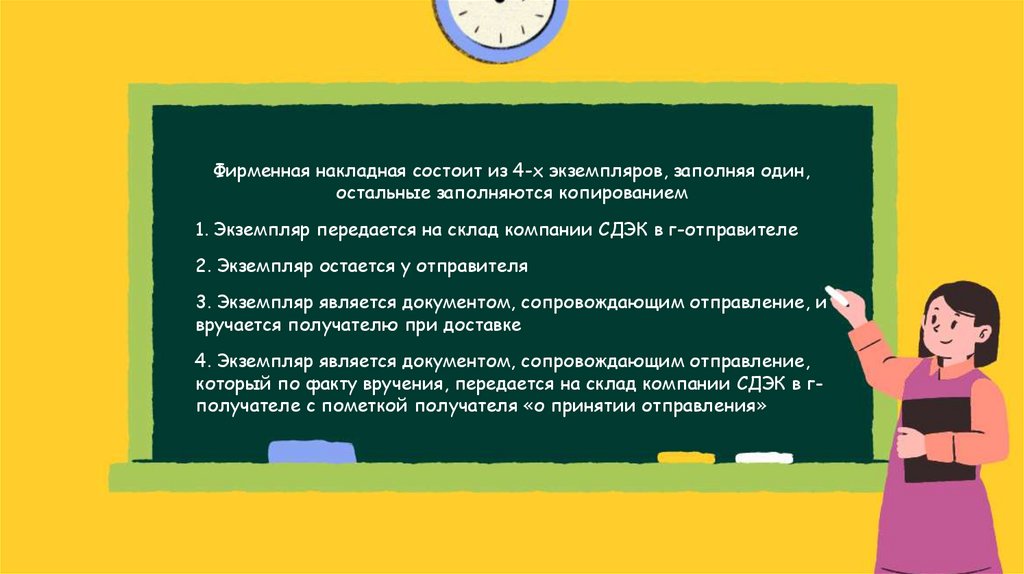 Фирменная накладная состоит из 4-х экземпляров, заполняя один, остальные заполняются копированием

1. Экземпляр передается на склад компании СДЭК в г-отправителе

2. Экземпляр остается у отправителя

3. Экземпляр является документом, сопровождающим отправление, и вручается получателю при доставке

4. Экземпляр является документом, сопровождающим отправление, который по факту вручения, передается на склад компании СДЭК в г-получателе с пометкой получателя «о принятии отправления»